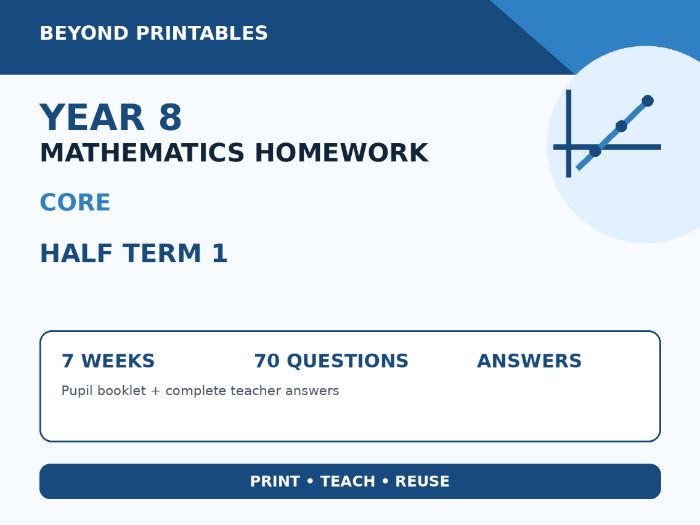 BEYOND PRINTABLES

YEAR 8
MATHEMATICS HOMEWORK

CORE

HALF TERM 1

7 WEEKS 70 QUESTIONS ANSWERS

Pupil booklet + complete teacher answers

PRINT • TEACH • REUSE